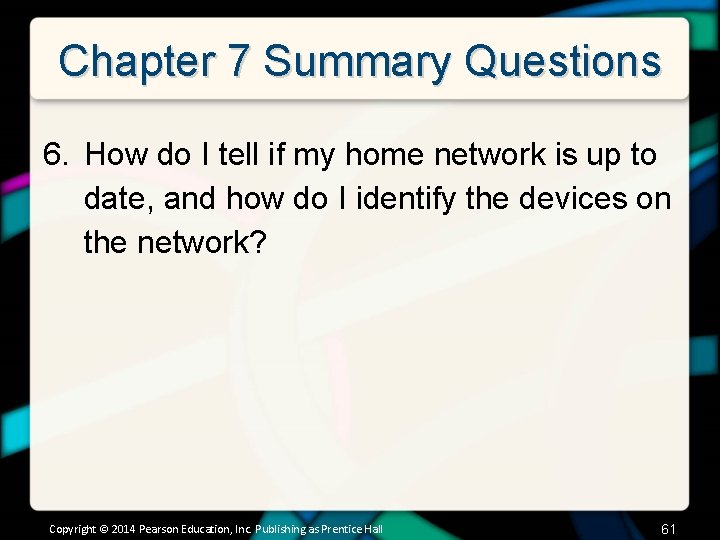 Chapter 7 Summary Questions

6. How do I tell if my home network is up to date, and how do I identify the devices on the network?

Copyright © 2014 Pearson Education, Inc. Publishing as Prentice Hall

61